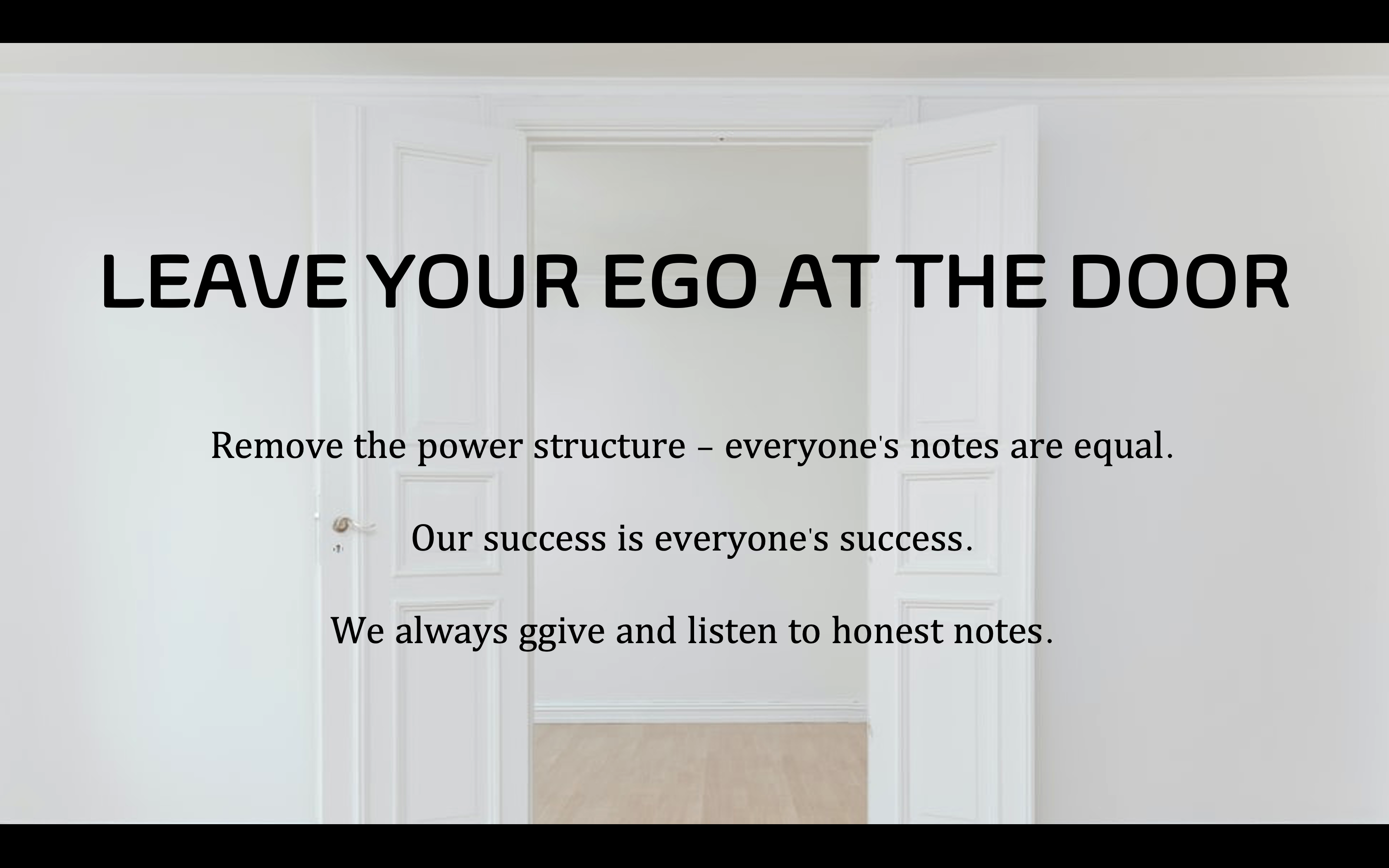 LEAVE YOUR EGO AT THE DOOR

Remove the power structure – everyone's notes are equal.

Our success is everyone's success.

We always ggive and listen to honest notes.